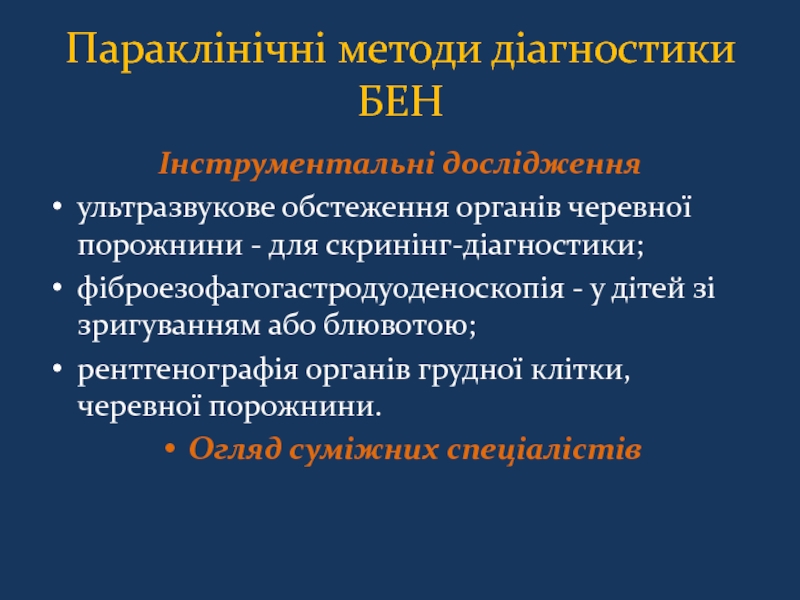 Параклінічні методи діагностики БЕН

Інструментальні дослідження

• ультразвукове обстеження органів черевної порожнини - для скринінг-діагностики;

• фіброезофагогастродуоденоскопія - у дітей зі зригуванням або блювотою;

• рентгенографія органів грудної клітки, черевної порожнини.

• Огляд суміжних спеціалістів